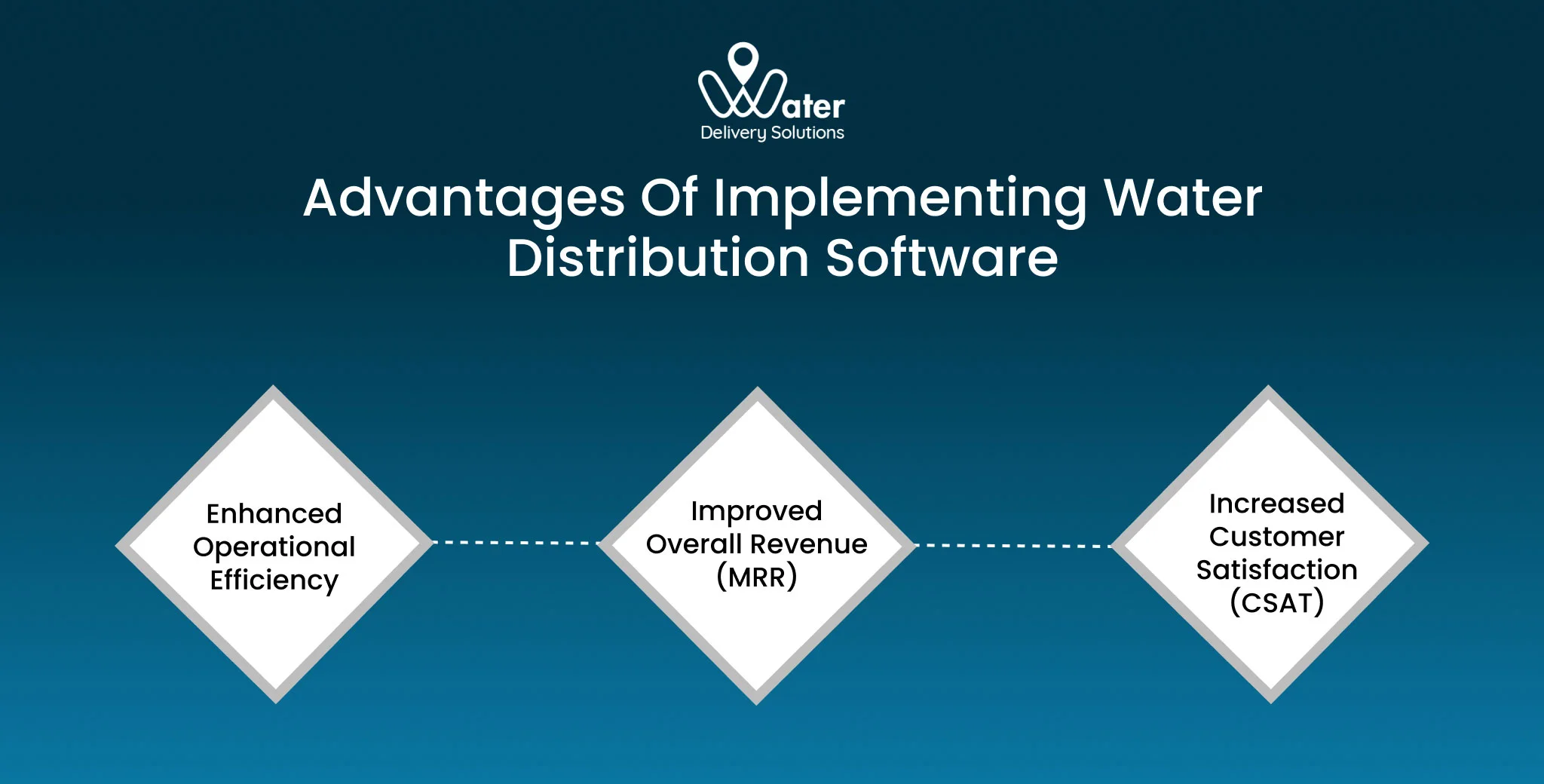 Water
Delivery Solutions

Advantages Of Implementing Water Distribution Software

Enhanced Operational Efficiency

Improved Overall Revenue (MRR)

Increased Customer Satisfaction (CSAT)